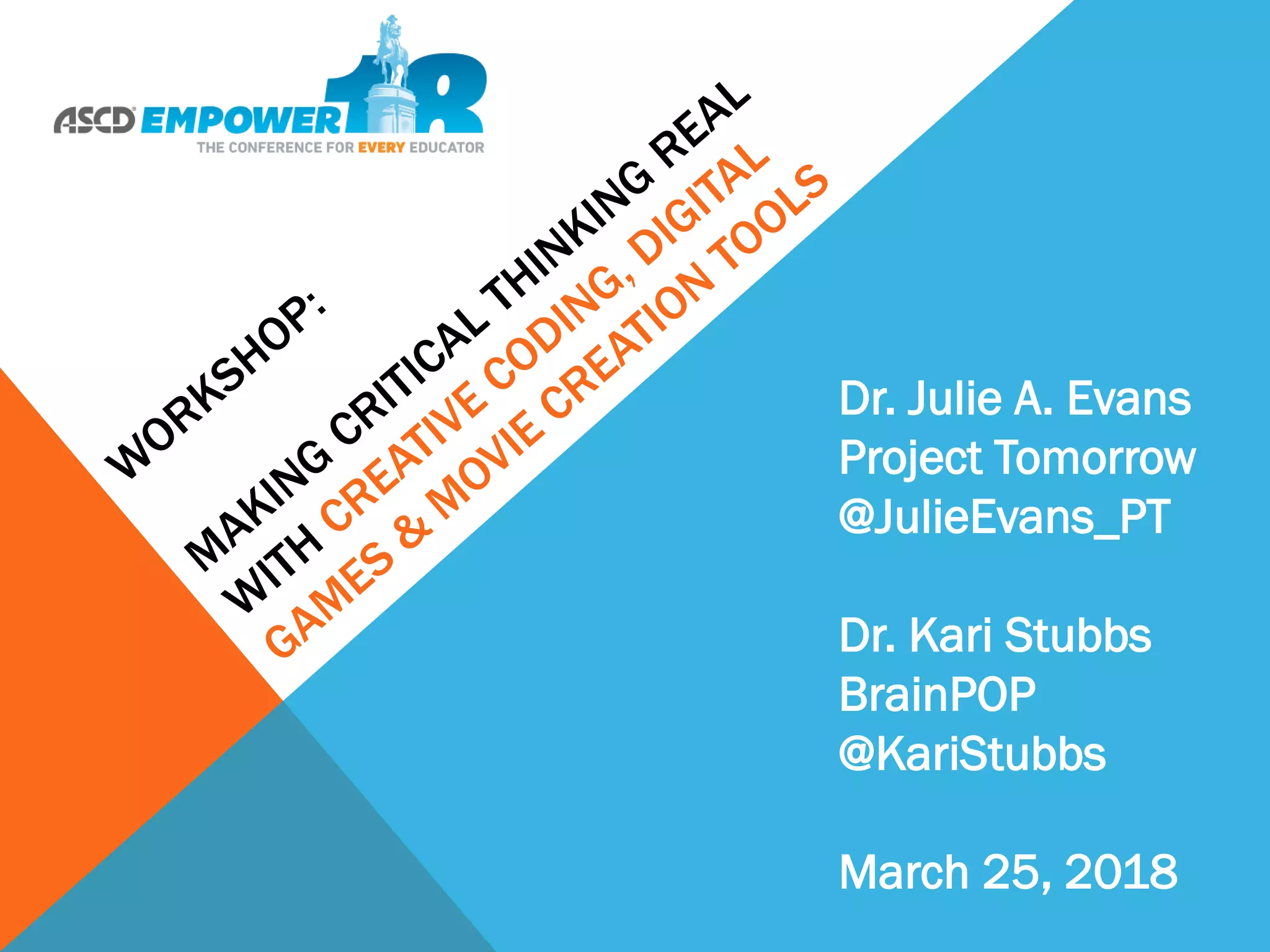 ASCD EMPOWER 18
THE CONFERENCE FOR EVERY EDUCATOR

WORKSHOP:
MAKING CRITICAL THINKING REAL WITH CREATIVE CODING, DIGITAL GAMES & MOVIE CREATION TOOLS

Dr. Julie A. Evans
Project Tomorrow
@JulieEvans_PT

Dr. Kari Stubbs
BrainPOP
@KariStubbs

March 25, 2018